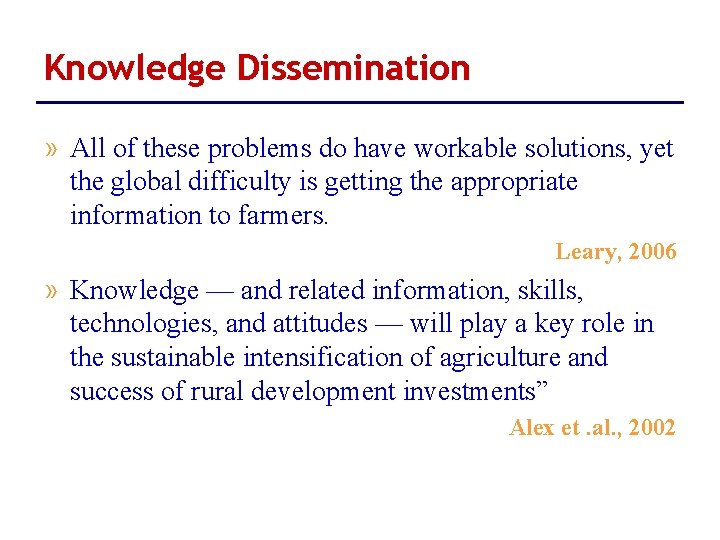 Knowledge Dissemination

» All of these problems do have workable solutions, yet the global difficulty is getting the appropriate information to farmers.

Leary, 2006

» Knowledge — and related information, skills, technologies, and attitudes — will play a key role in the sustainable intensification of agriculture and success of rural development investments”

Alex et .al., 2002